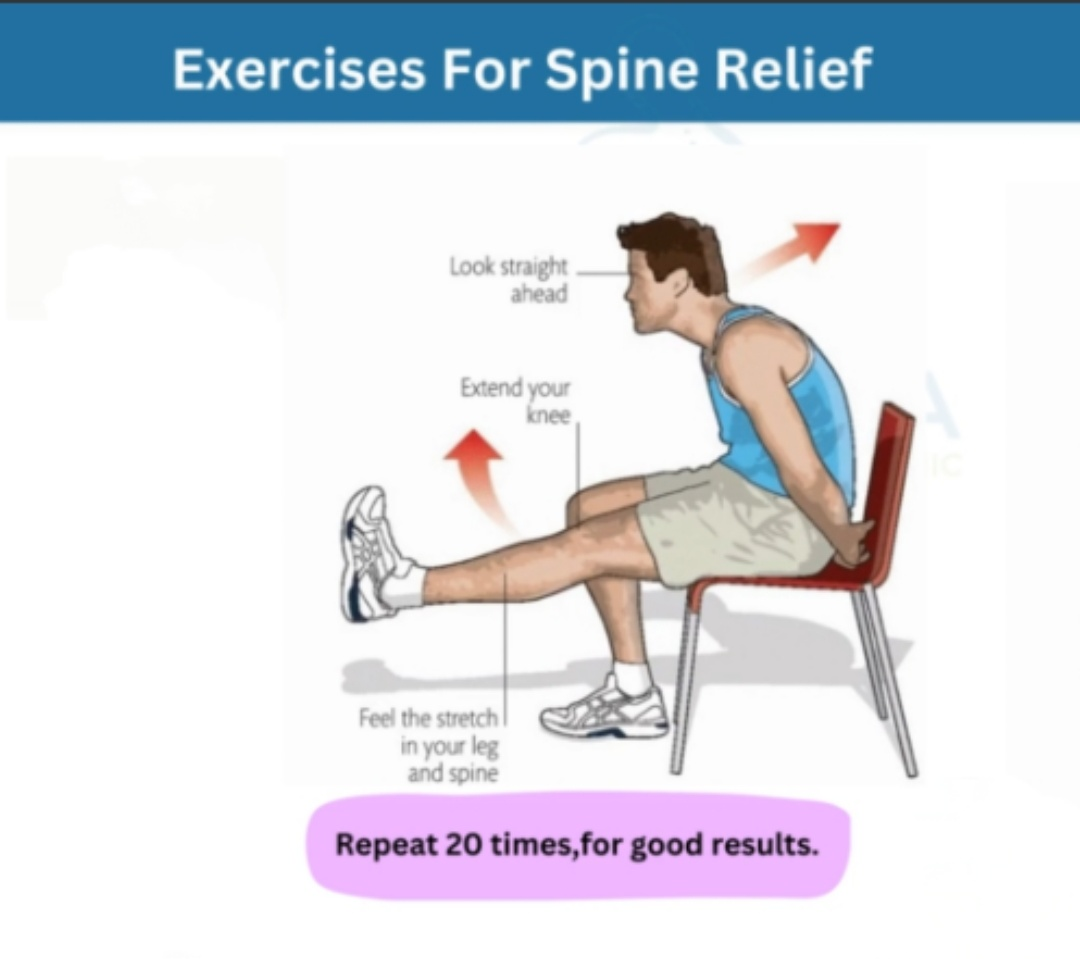 Exercises For Spine Relief

Look straight ahead

Extend your knee

Feel the stretch in your leg and spine

Repeat 20 times,for good results.